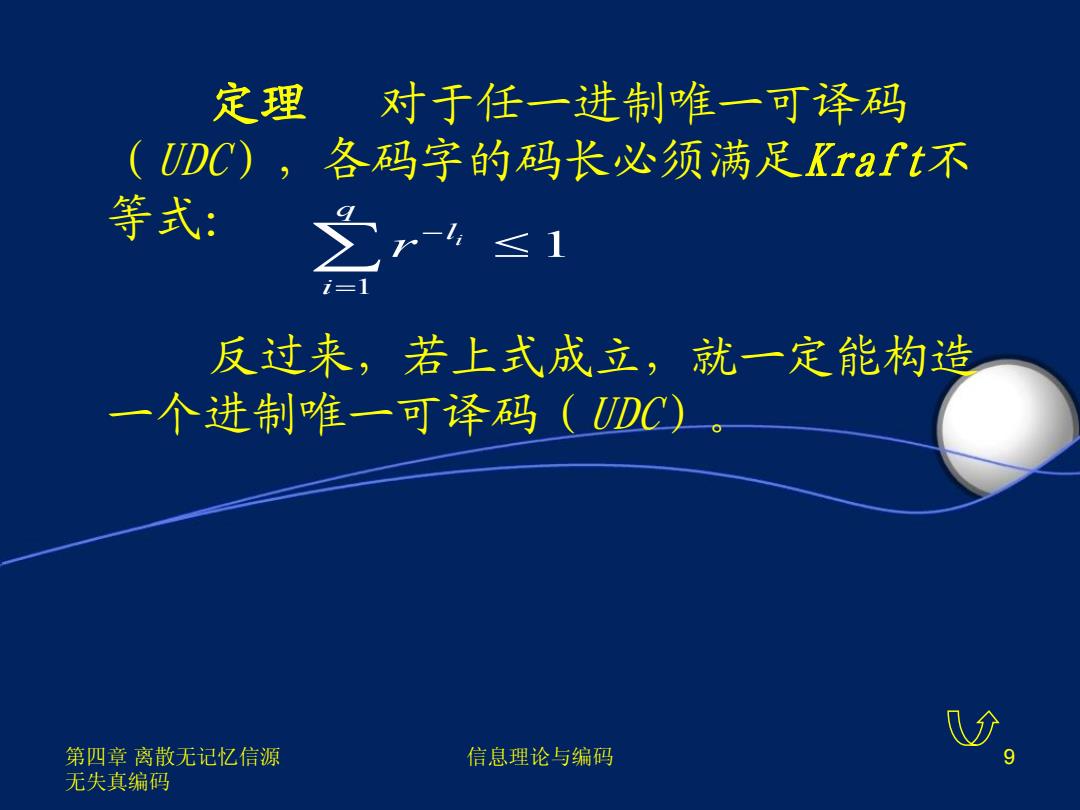 定理　对于任一进制唯一可译码（UDC），各码字的码长必须满足Kraft不等式: $\sum_{i=1}^{q} r^{-l_i} \leq 1$

反过来，若上式成立，就一定能构造一个进制唯一可译码（UDC）。

第四章 离散无记忆信源无失真编码

信息理论与编码

9